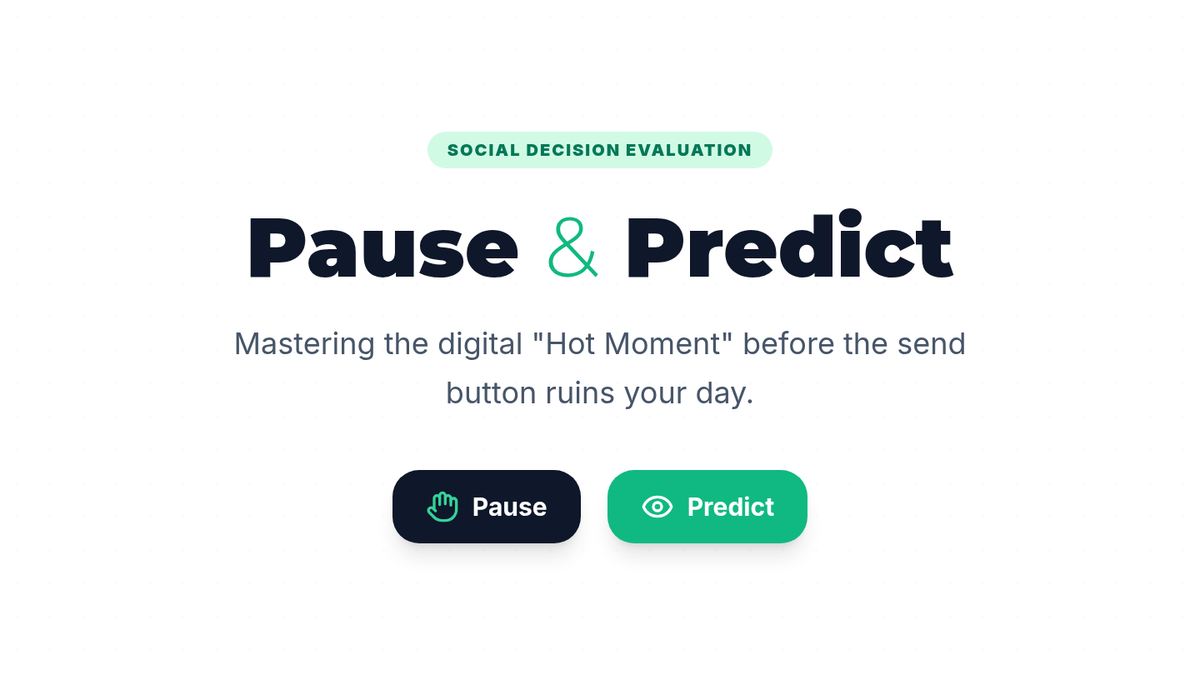 SOCIAL DECISION EVALUATION

Pause & Predict

Mastering the digital "Hot Moment" before the send button ruins your day.

Pause

Predict